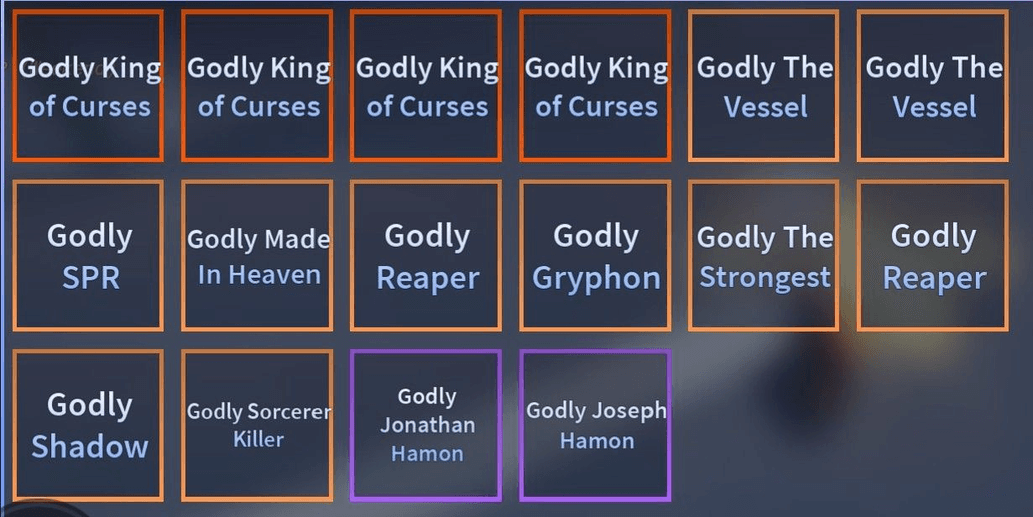 Godly King of Curses

Godly King of Curses

Godly King of Curses

Godly King of Curses

Godly The Vessel

Godly The Vessel

Godly SPR

Godly Made In Heaven

Godly Reaper

Godly Gryphon

Godly The Strongest

Godly Reaper

Godly Shadow

Godly Sorcerer Killer

Godly Jonathan Hamon

Godly Joseph Hamon